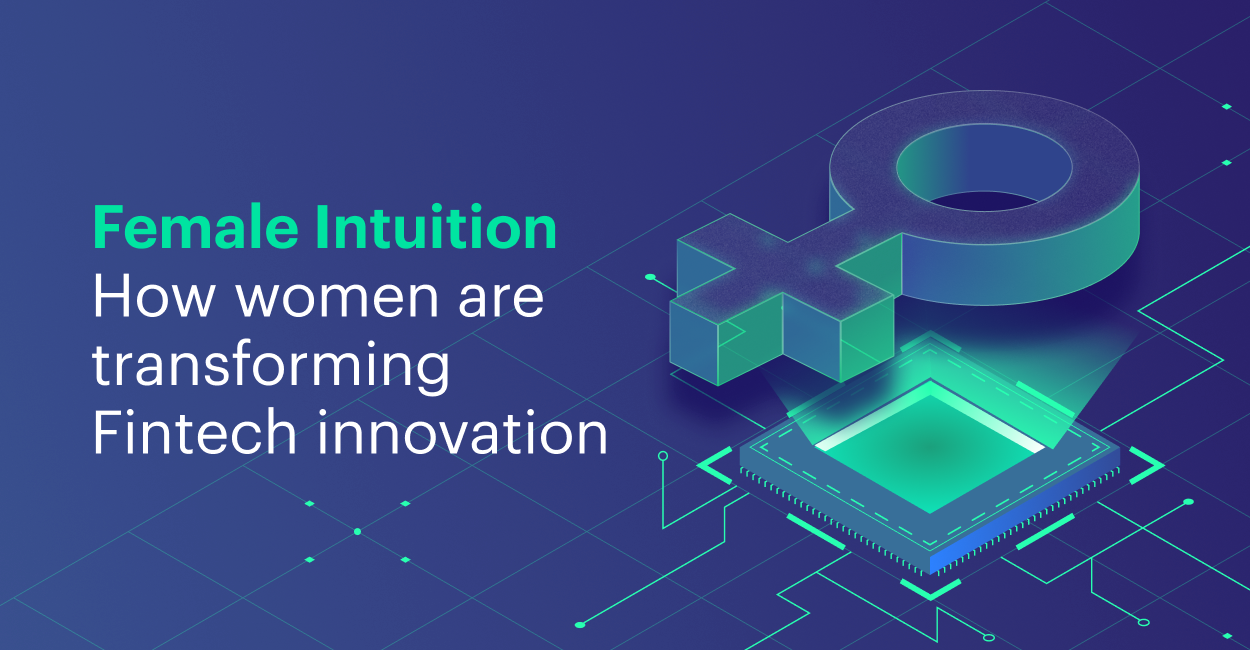 Female Intuition
How women are transforming Fintech innovation